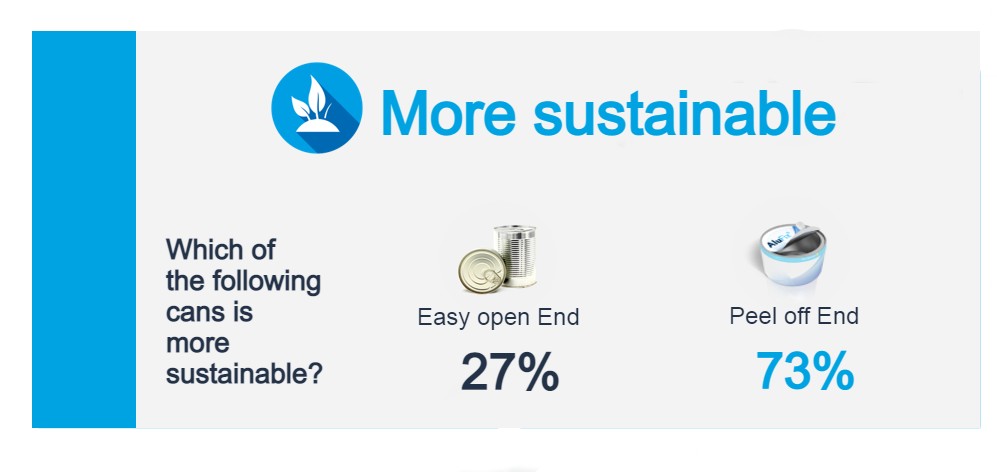 More sustainable

Which of the following cans is more sustainable?

Easy open End
27%

Peel off End
73%